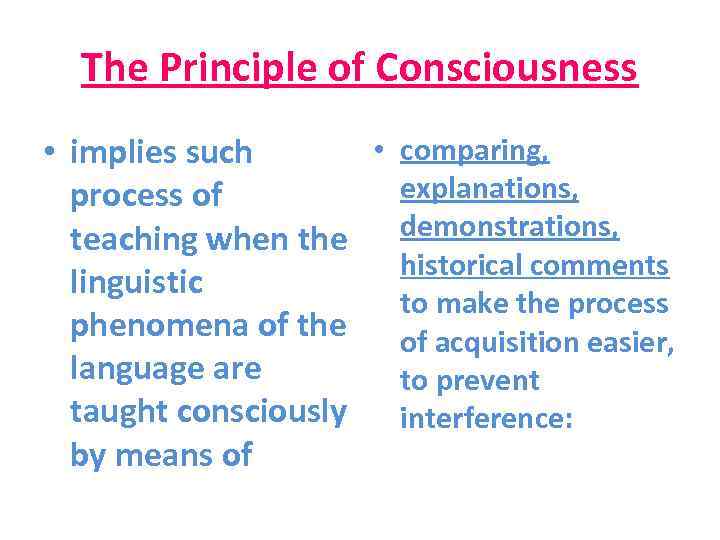 The Principle of Consciousness

• implies such process of teaching when the linguistic phenomena of the language are taught consciously by means of

• comparing, explanations, demonstrations, historical comments to make the process of acquisition easier, to prevent interference: